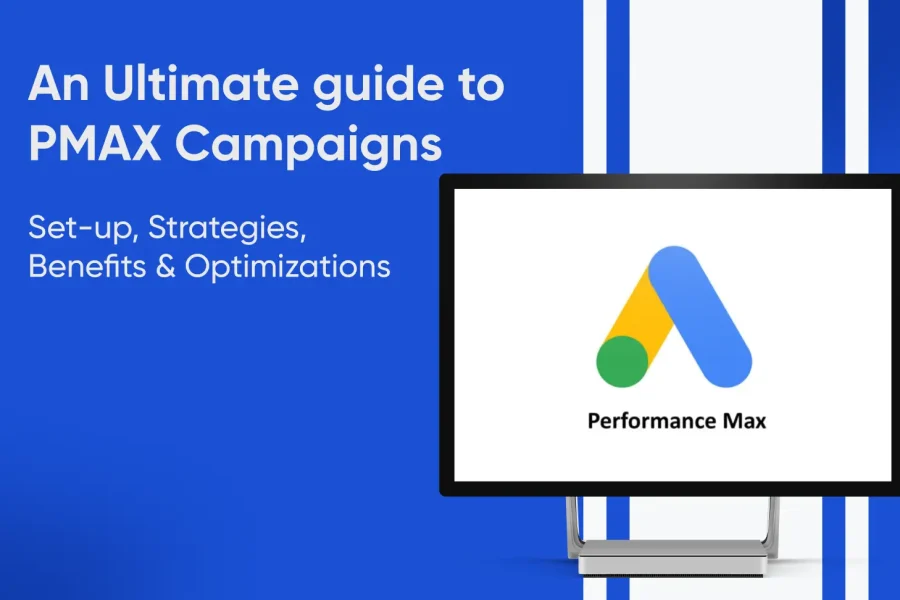 An Ultimate guide to PMAX Campaigns

Set-up, Strategies, Benefits & Optimizations

Performance Max